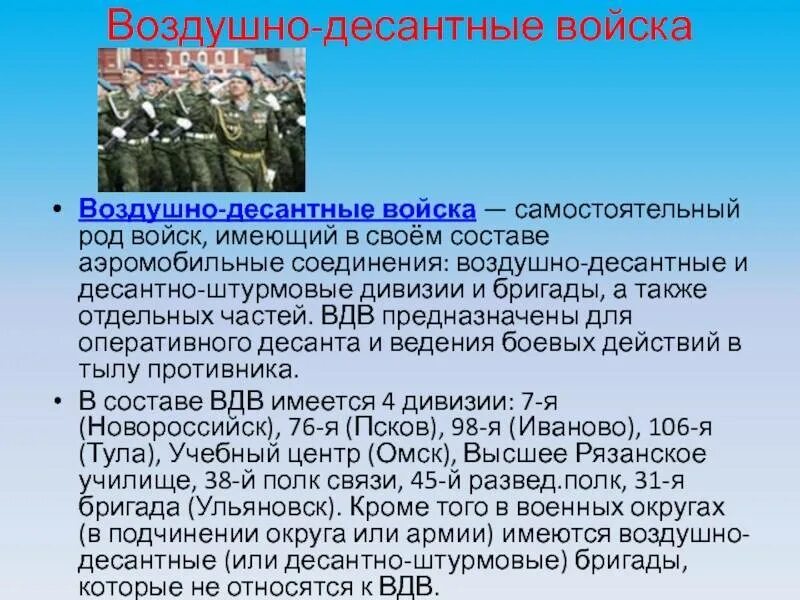 Воздушно-десантные войска

• Воздушно-десантные войска — самостоятельный род войск, имеющий в своём составе аэромобильные соединения: воздушно-десантные и десантно-штурмовые дивизии и бригады, а также отдельных частей. ВДВ предназначены для оперативного десанта и ведения боевых действий в тылу противника.

• В составе ВДВ имеется 4 дивизии: 7-я (Новороссийск), 76-я (Псков), 98-я (Иваново), 106-я (Тула), Учебный центр (Омск), Высшее Рязанское училище, 38-й полк связи, 45-й развед.полк, 31-я бригада (Ульяновск). Кроме того в военных округах (в подчинении округа или армии) имеются воздушно-десантные (или десантно-штурмовые) бригады, которые не относятся к ВДВ.